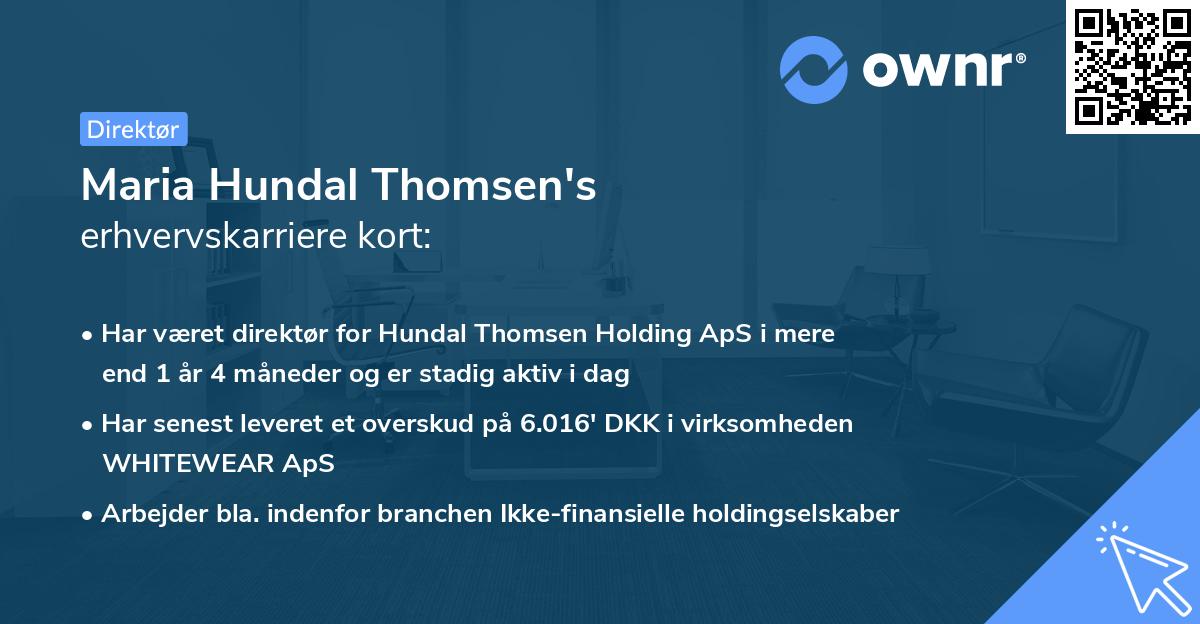 ownr®

Direktør

Maria Hundal Thomsen's
erhvervskarriere kort:

• Har været direktør for Hundal Thomsen Holding ApS i mere end 1 år 4 måneder og er stadig aktiv i dag

• Har senest leveret et overskud på 6.016' DKK i virksomheden WHITEWEAR ApS

• Arbejder bla. indenfor branchen Ikke-finansielle holdingselskaber